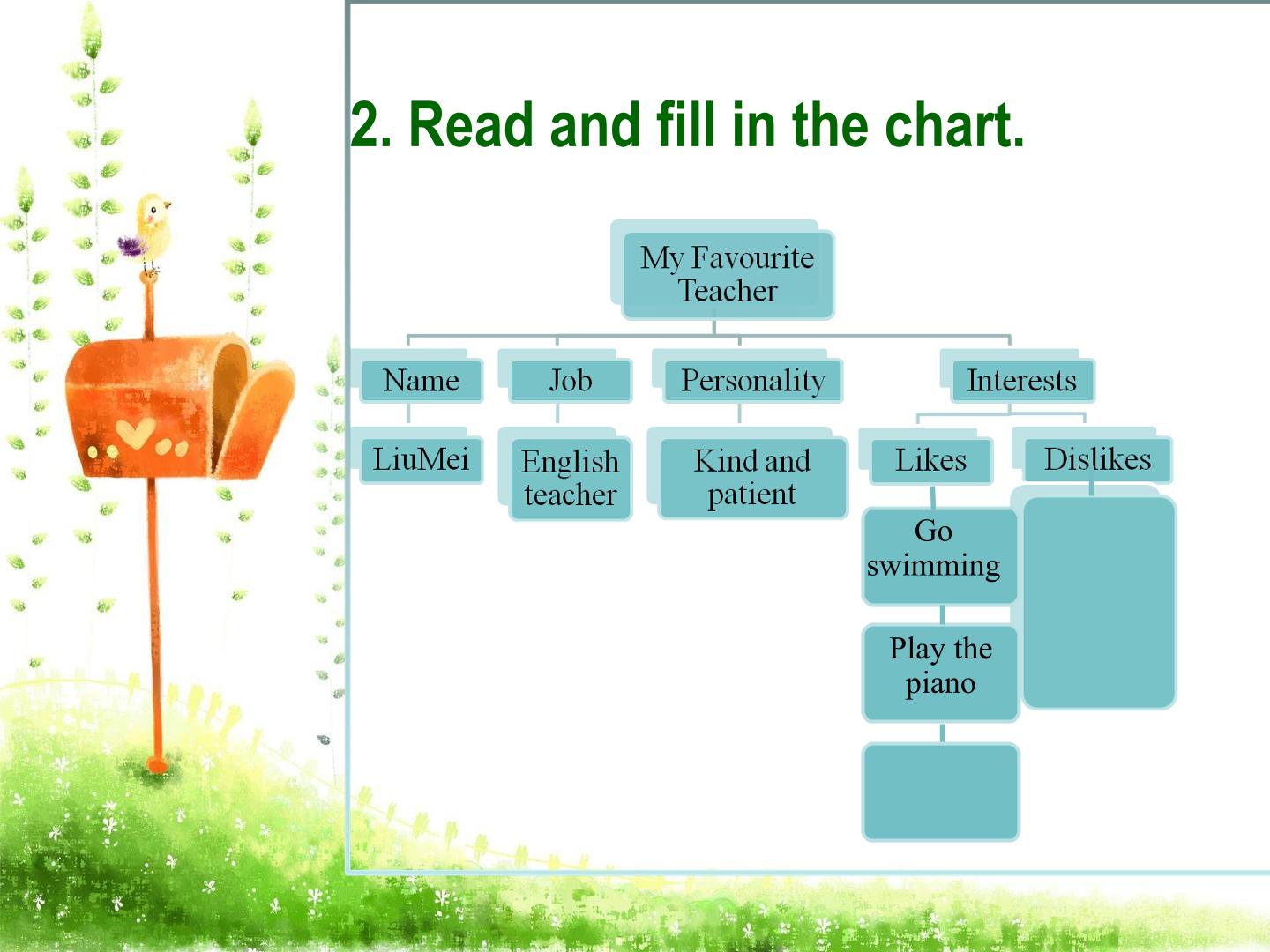 2. Read and fill in the chart.

My Favourite Teacher

Name

LiuMei

Job

English teacher

Personality

Kind and patient

Interests

Likes

Go swimming

Play the piano

Dislikes